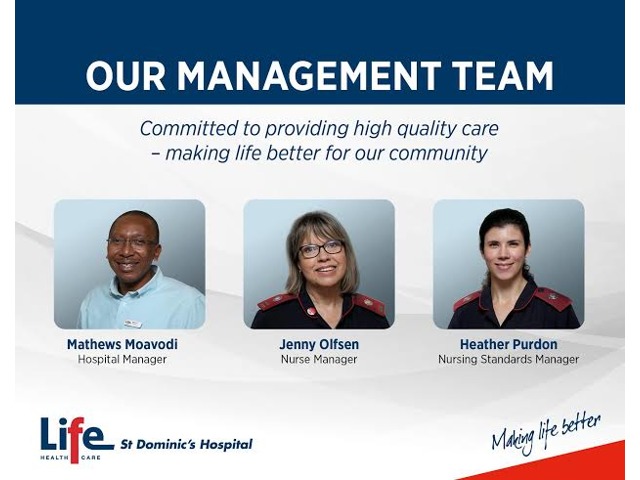 OUR MANAGEMENT TEAM

Committed to providing high quality care – making life better for our community

Mathews Moavodi
Hospital Manager

Jenny Olfsen
Nurse Manager

Heather Purdon
Nursing Standards Manager

Life HEALTH CARE St Dominic's Hospital

Making life better